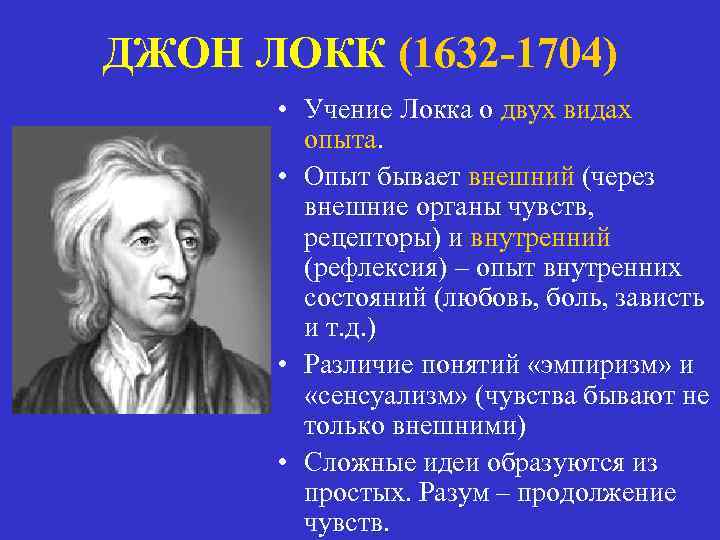 ДЖОН ЛОКК (1632-1704)

• Учение Локка о двух видах опыта.

• Опыт бывает внешний (через внешние органы чувств, рецепторы) и внутренний (рефлексия) – опыт внутренних состояний (любовь, боль, зависть и т.д.)

• Различие понятий «эмпиризм» и «сенсуализм» (чувства бывают не только внешними)

• Сложные идеи образуются из простых. Разум – продолжение чувств.